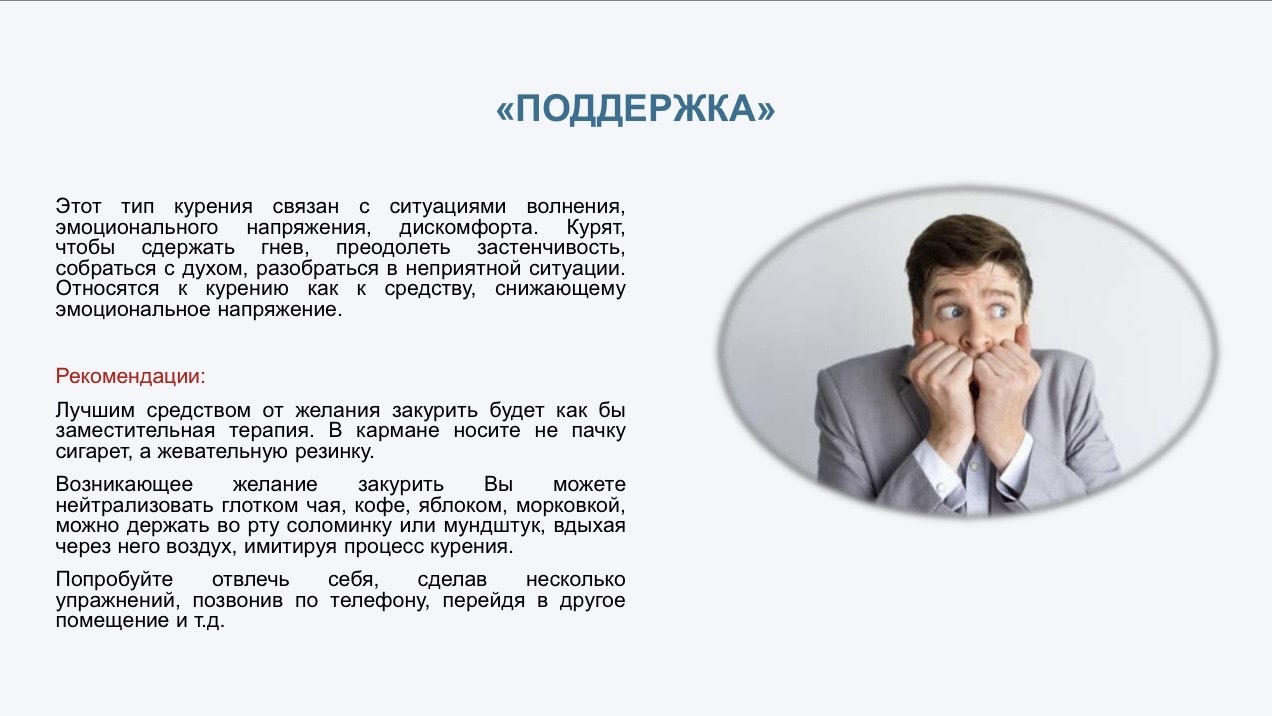 «ПОДДЕРЖКА»

Этот тип курения связан с ситуациями волнения, эмоционального напряжения, дискомфорта. Курят, чтобы сдержать гнев, преодолеть застенчивость, собраться с духом, разобраться в неприятной ситуации. Относятся к курению как к средству, снижающему эмоциональное напряжение.

Рекомендации:

Лучшим средством от желания закурить будет как бы заместительная терапия. В кармане носите не пачку сигарет, а жевательную резинку.

Возникающее желание закурить Вы можете нейтрализовать глотком чая, кофе, яблоком, морковкой, можно держать во рту соломинку или мундштук, вдыхая через него воздух, имитируя процесс курения.

Попробуйте отвлечь себя, сделав несколько упражнений, позвонив по телефону, перейдя в другое помещение и т.д.